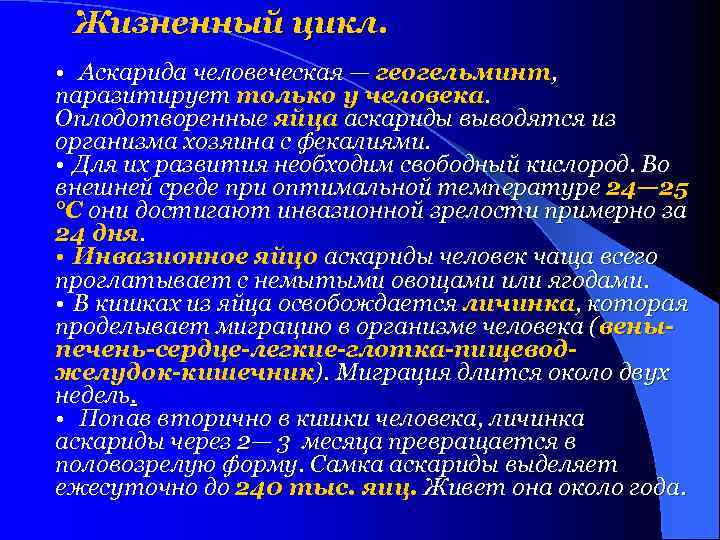 Жизненный цикл.

• Аскарида человеческая — геогельминт, паразитирует только у человека. Оплодотворенные яйца аскариды выводятся из организма хозяина с фекалиями.
• Для их развития необходим свободный кислород. Во внешней среде при оптимальной температуре 24—25 °С они достигают инвазионной зрелости примерно за 24 дня.
• Инвазионное яйцо аскариды человек чаща всего проглатывает с немытыми овощами или ягодами.
• В кишках из яйца освобождается личинка, которая проделывает миграцию в организме человека (вены-печень-сердце-легкие-глотка-пищевод-желудок-кишечник). Миграция длится около двух недель.
• Попав вторично в кишки человека, личинка аскариды через 2— 3 месяца превращается в половозрелую форму. Самка аскариды выделяет ежесуточно до 240 тыс. яиц. Живет она около года.